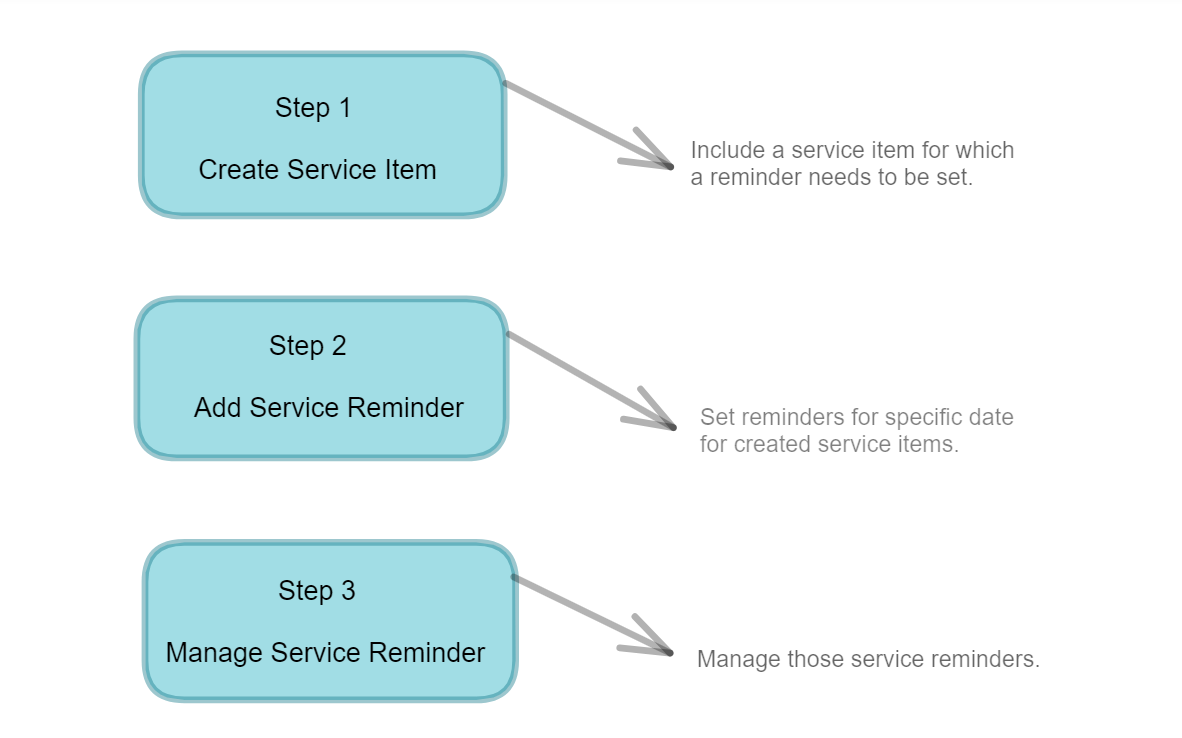 Step 1

Create Service Item

Include a service item for which a reminder needs to be set.

Step 2

Add Service Reminder

Set reminders for specific date for created service items.

Step 3

Manage Service Reminder

Manage those service reminders.